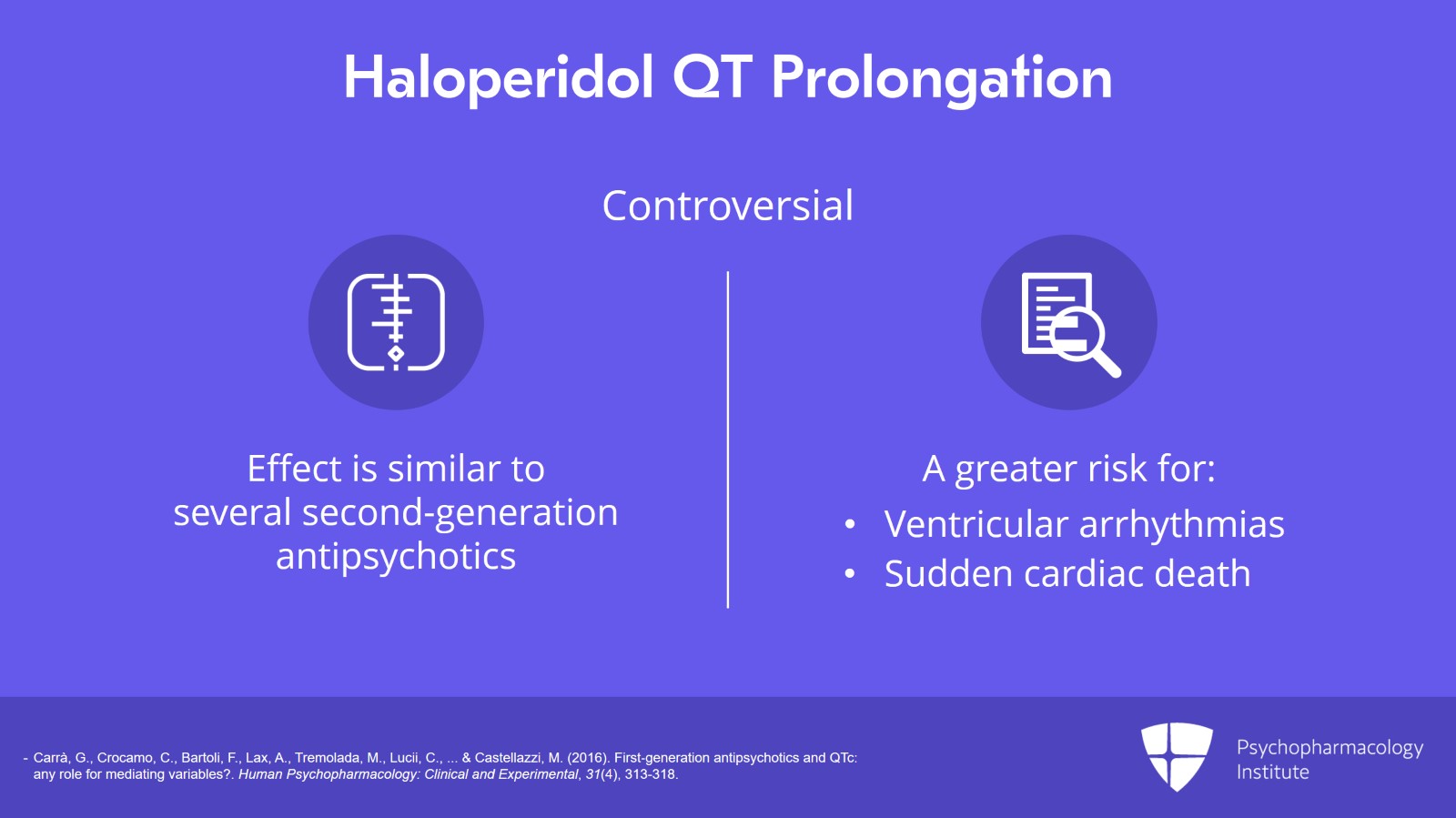 Haloperidol QT Prolongation

Controversial

Effect is similar to several second-generation antipsychotics

A greater risk for:
• Ventricular arrhythmias
• Sudden cardiac death

- Carrà, G., Crocamo, C., Bartoli, F., Lax, A., Tremolada, M., Lucii, C., ... & Castellazzi, M. (2016). First-generation antipsychotics and QTc: any role for mediating variables?. Human Psychopharmacology: Clinical and Experimental, 31(4), 313-318.

Psychopharmacology Institute